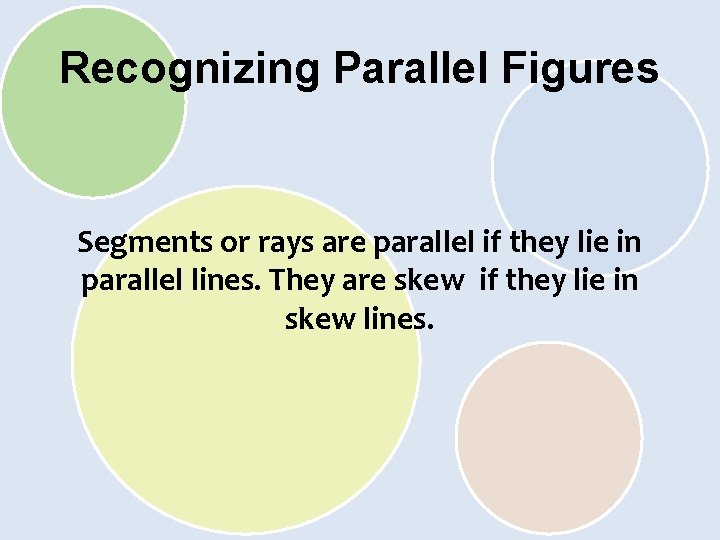 Recognizing Parallel Figures

Segments or rays are parallel if they lie in parallel lines. They are skew if they lie in skew lines.